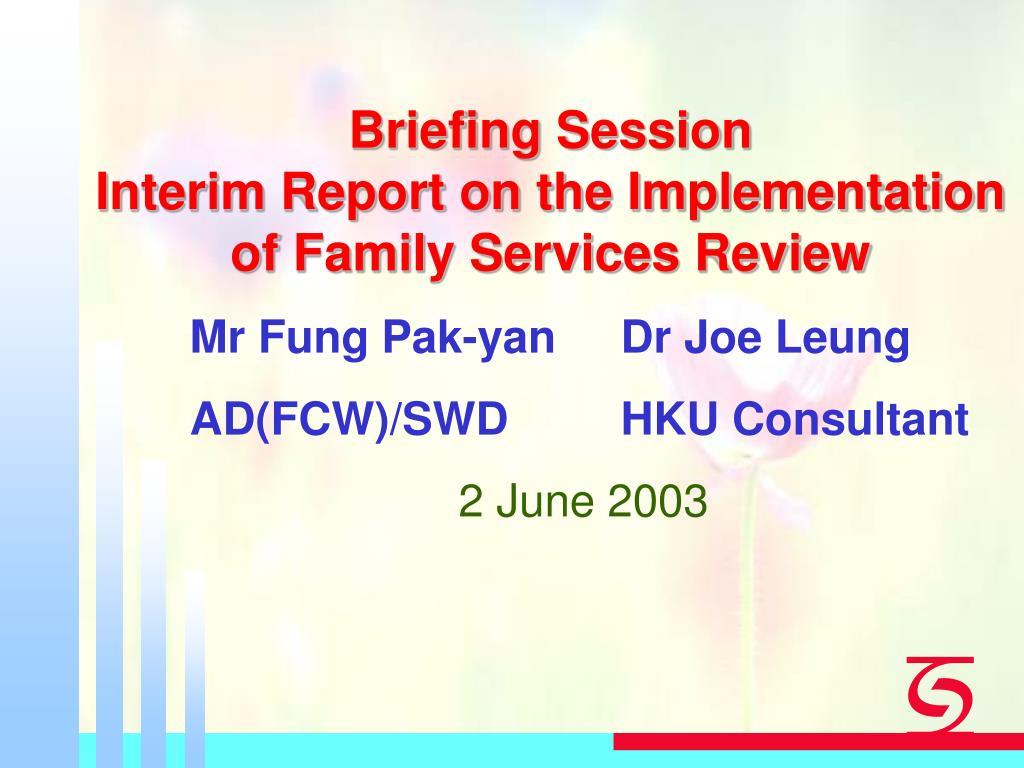 Briefing Session
Interim Report on the Implementation of Family Services Review

Mr Fung Pak-yan
AD(FCW)/SWD

Dr Joe Leung
HKU Consultant

2 June 2003